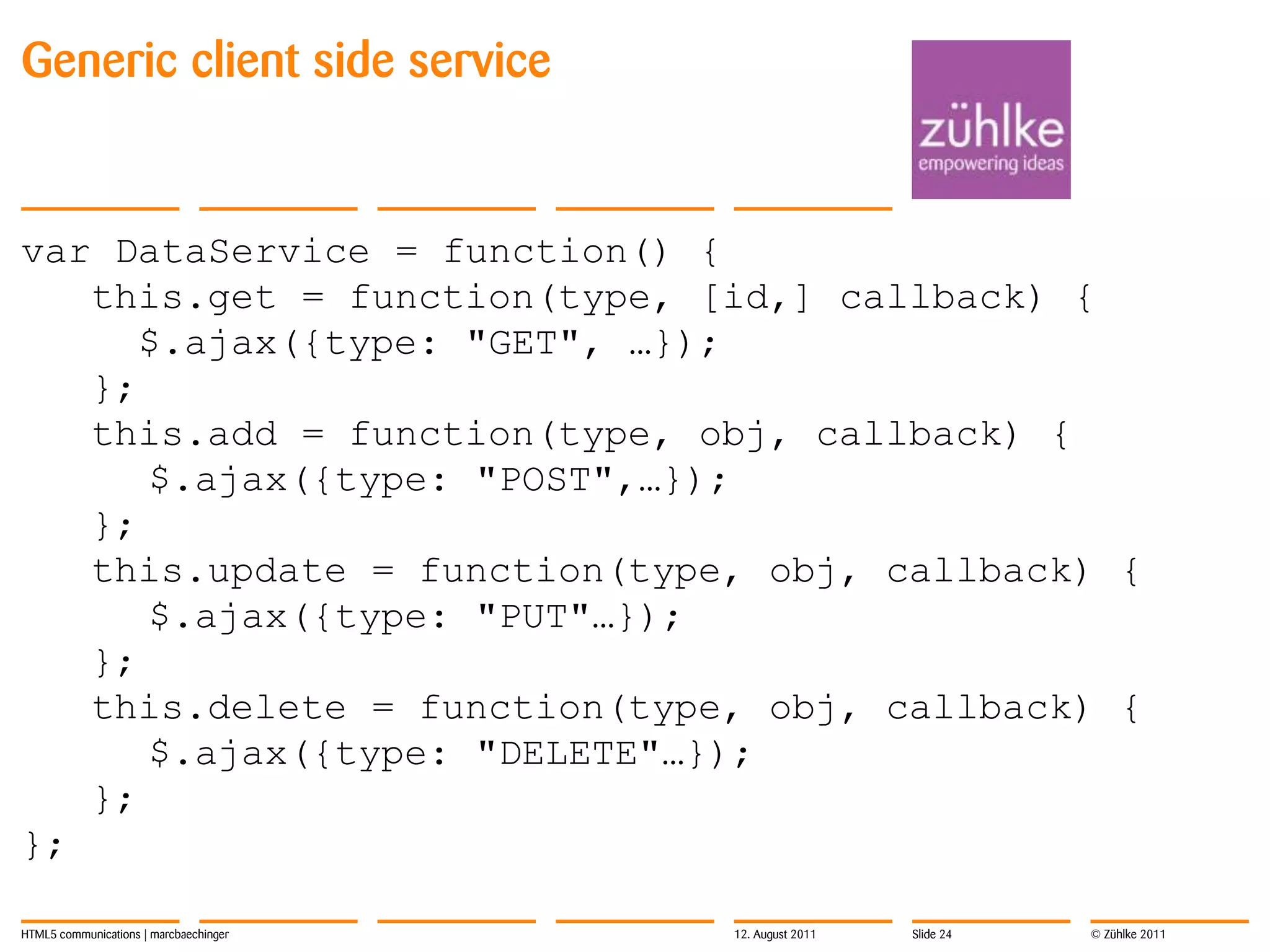 Generic client side service

zühlke
empowering ideas

var DataService = function() {
   this.get = function(type, [id,] callback) {
     $.ajax({type: "GET", …});
   };
   this.add = function(type, obj, callback) {
     $.ajax({type: "POST",…});
   };
   this.update = function(type, obj, callback) {
     $.ajax({type: "PUT"…});
   };
   this.delete = function(type, obj, callback) {
     $.ajax({type: "DELETE"…});
   };
};

HTML5 communications | marcbaechinger

12. August 2011

Slide 24

© Zühlke 2011